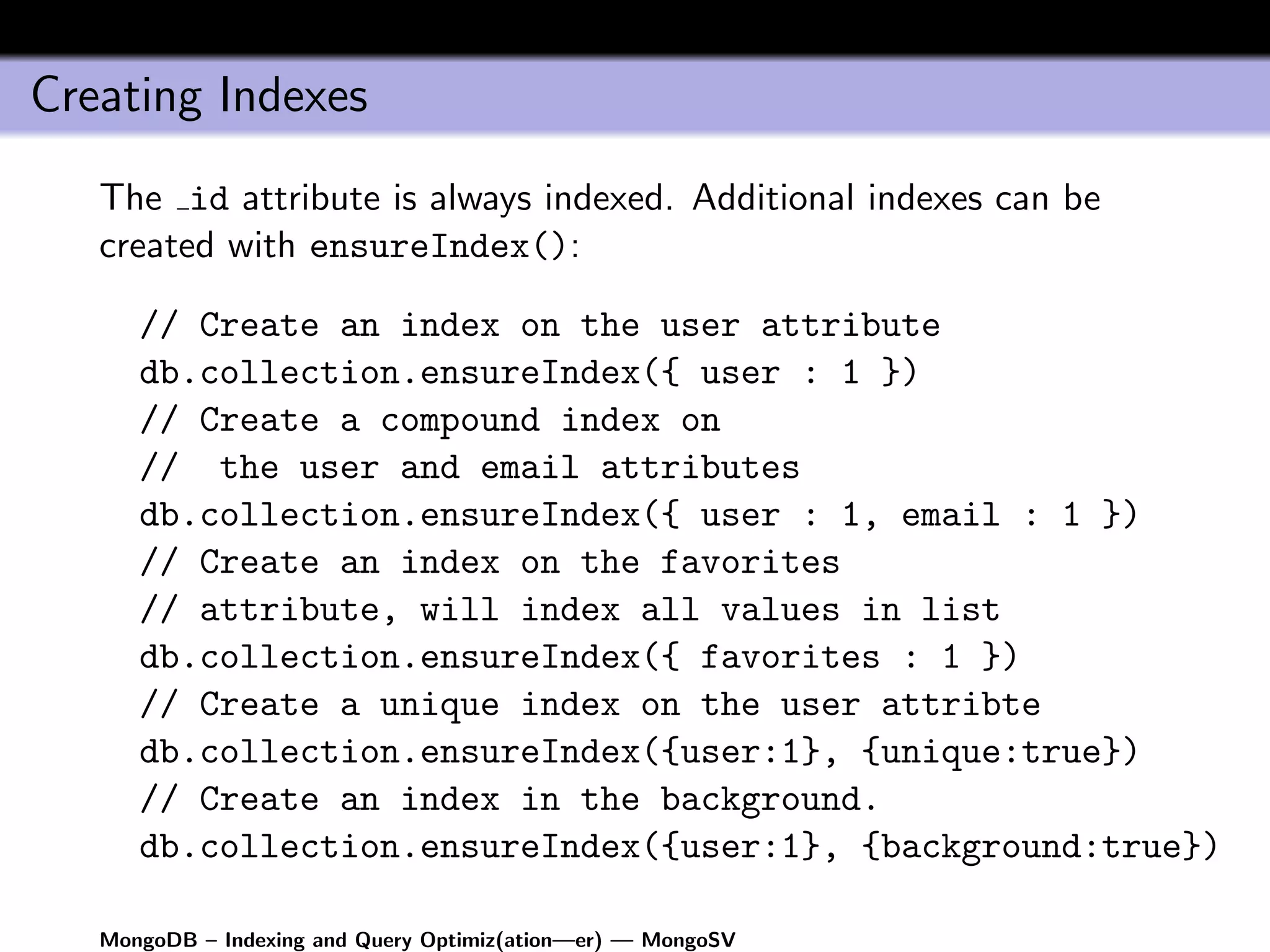 Creating Indexes

The _id attribute is always indexed. Additional indexes can be created with ensureIndex():

// Create an index on the user attribute
db.collection.ensureIndex({ user : 1 })
// Create a compound index on
//  the user and email attributes
db.collection.ensureIndex({ user : 1, email : 1 })
// Create an index on the favorites
// attribute, will index all values in list
db.collection.ensureIndex({ favorites : 1 })
// Create a unique index on the user attribte
db.collection.ensureIndex({user:1}, {unique:true})
// Create an index in the background.
db.collection.ensureIndex({user:1}, {background:true})

MongoDB – Indexing and Query Optimiz(ation—er) — MongoSV